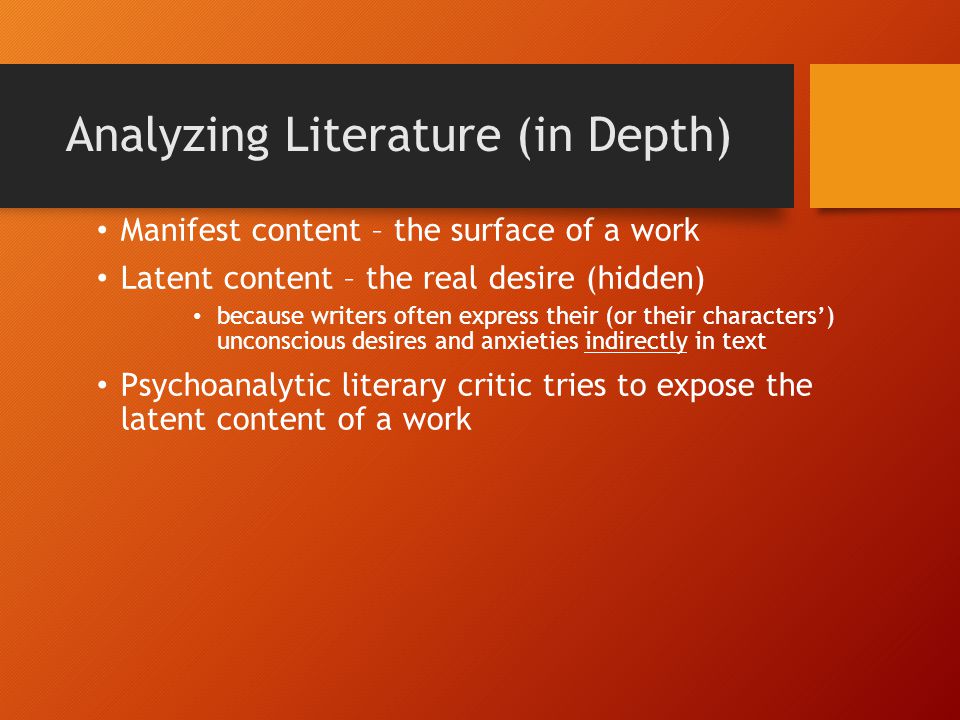 Analyzing Literature (in Depth)

• Manifest content – the surface of a work
• Latent content – the real desire (hidden)
  • because writers often express their (or their characters') unconscious desires and anxieties indirectly in text
• Psychoanalytic literary critic tries to expose the latent content of a work